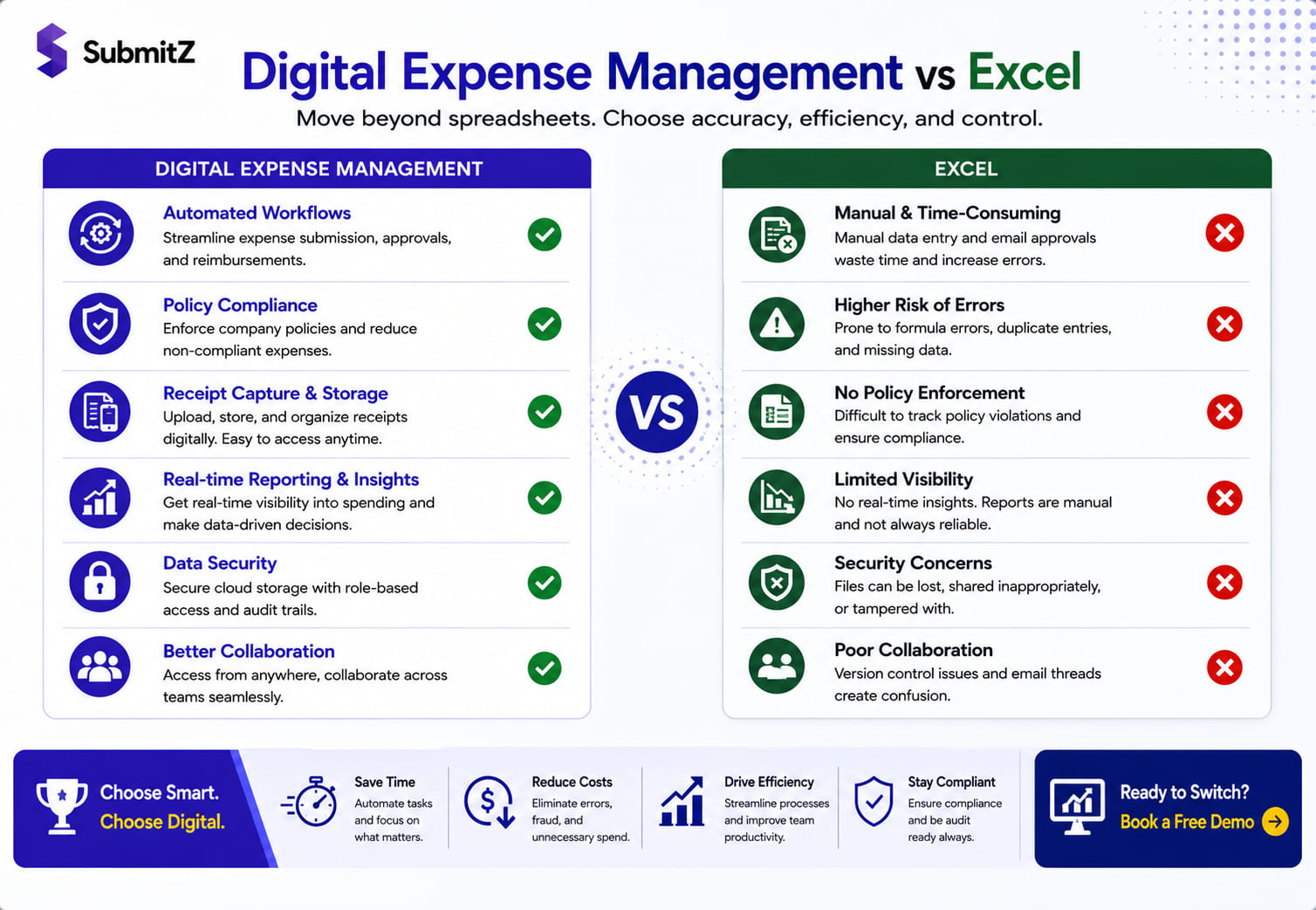 SubmitZ

Digital Expense Management vs Excel

Move beyond spreadsheets. Choose accuracy, efficiency, and control.

DIGITAL EXPENSE MANAGEMENT

Automated Workflows
Streamline expense submission, approvals, and reimbursements.

Policy Compliance
Enforce company policies and reduce non-compliant expenses.

Receipt Capture & Storage
Upload, store, and organize receipts digitally. Easy to access anytime.

Real-time Reporting & Insights
Get real-time visibility into spending and make data-driven decisions.

Data Security
Secure cloud storage with role-based access and audit trails.

Better Collaboration
Access from anywhere, collaborate across teams seamlessly.

VS

EXCEL

Manual & Time-Consuming
Manual data entry and email approvals waste time and increase errors.

Higher Risk of Errors
Prone to formula errors, duplicate entries, and missing data.

No Policy Enforcement
Difficult to track policy violations and ensure compliance.

Limited Visibility
No real-time insights. Reports are manual and not always reliable.

Security Concerns
Files can be lost, shared inappropriately, or tampered with.

Poor Collaboration
Version control issues and email threads create confusion.

Choose Smart.
Choose Digital.

Save Time
Automate tasks and focus on what matters.

Reduce Costs
Eliminate errors, fraud, and unnecessary spend.

Drive Efficiency
Streamline processes and improve team productivity.

Stay Compliant
Ensure compliance and be audit ready always.

Ready to Switch?
Book a Free Demo